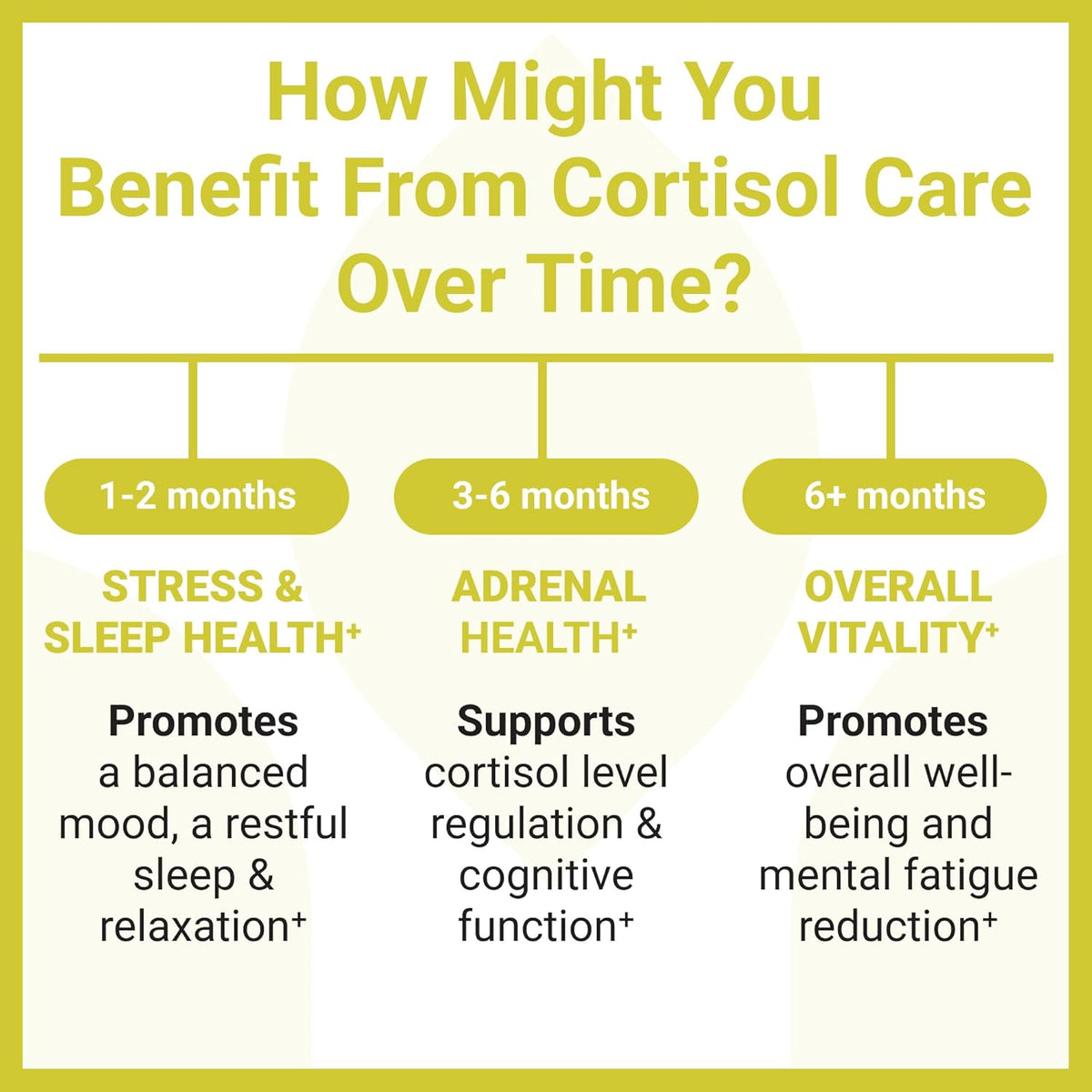 How Might You Benefit From Cortisol Care Over Time?

1-2 months

STRESS & SLEEP HEALTH⁺

**Promotes** a balanced mood, a restful sleep & relaxation⁺

3-6 months

ADRENAL HEALTH⁺

**Supports** cortisol level regulation & cognitive function⁺

6+ months

OVERALL VITALITY⁺

**Promotes** overall well-being and mental fatigue reduction⁺